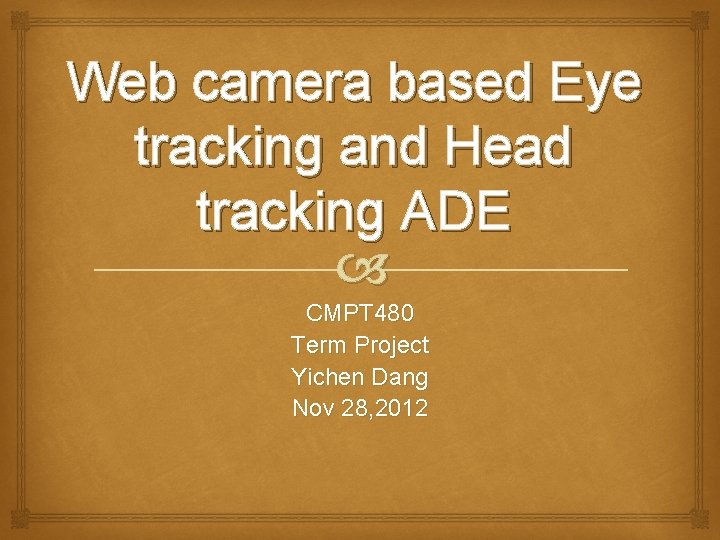 Web camera based Eye tracking and Head tracking ADE

CMPT480
Term Project
Yichen Dang
Nov 28,2012